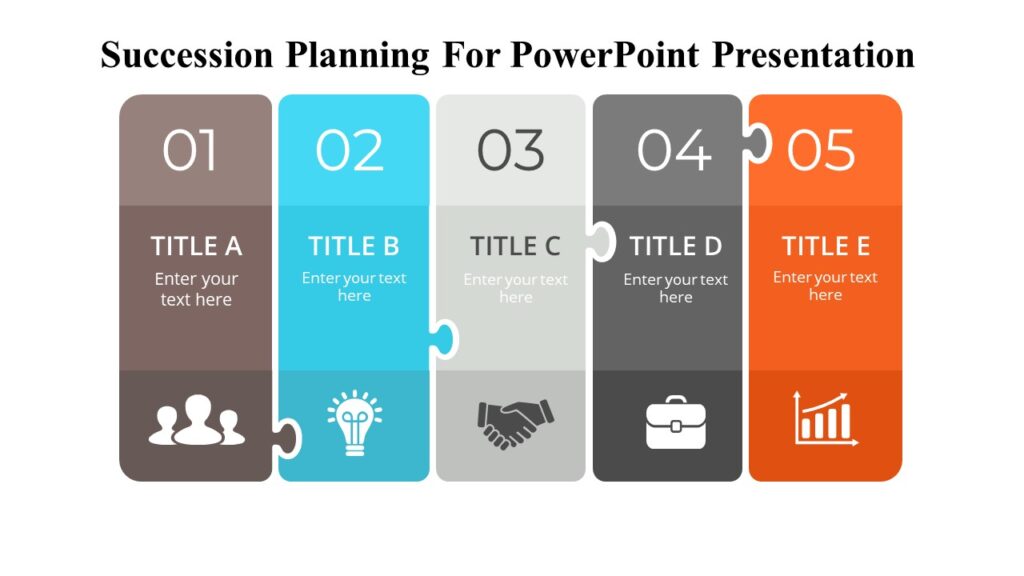 Succession Planning For PowerPoint Presentation

01

TITLE A

Enter your text here

02

TITLE B

Enter your text here

03

TITLE C

Enter your text here

04

TITLE D

Enter your text here

05

TITLE E

Enter your text here